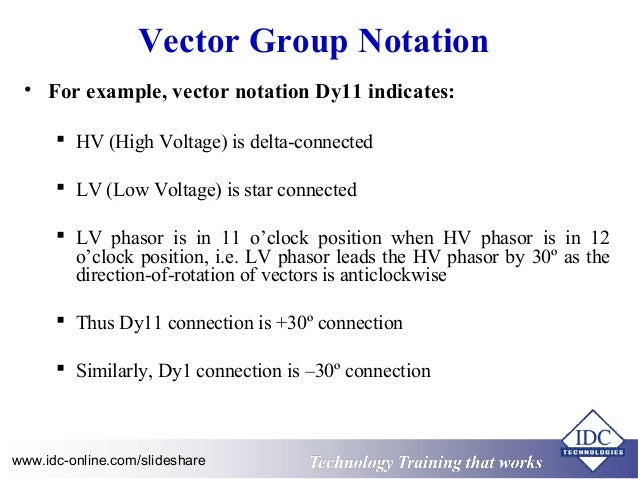 Vector Group Notation

• For example, vector notation Dy11 indicates:

▪ HV (High Voltage) is delta-connected

▪ LV (Low Voltage) is star connected

▪ LV phasor is in 11 o'clock position when HV phasor is in 12 o'clock position, i.e. LV phasor leads the HV phasor by 30º as the direction-of-rotation of vectors is anticlockwise

▪ Thus Dy11 connection is +30º connection

▪ Similarly, Dy1 connection is –30º connection

www.idc-online.com/slideshare

Technology Training that works

IDC TECHNOLOGIES